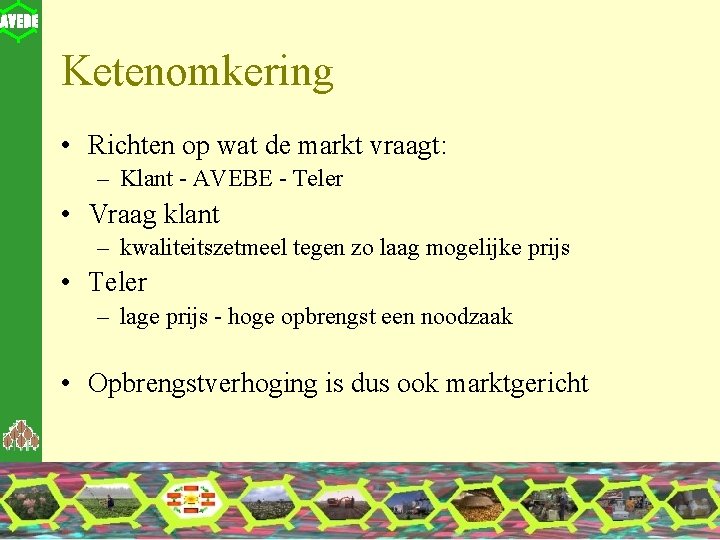 AVEBE

Ketenomkering

• Richten op wat de markt vraagt:
– Klant - AVEBE - Teler

• Vraag klant
– kwaliteitszetmeel tegen zo laag mogelijke prijs

• Teler
– lage prijs - hoge opbrengst een noodzaak

• Opbrengstverhoging is dus ook marktgericht